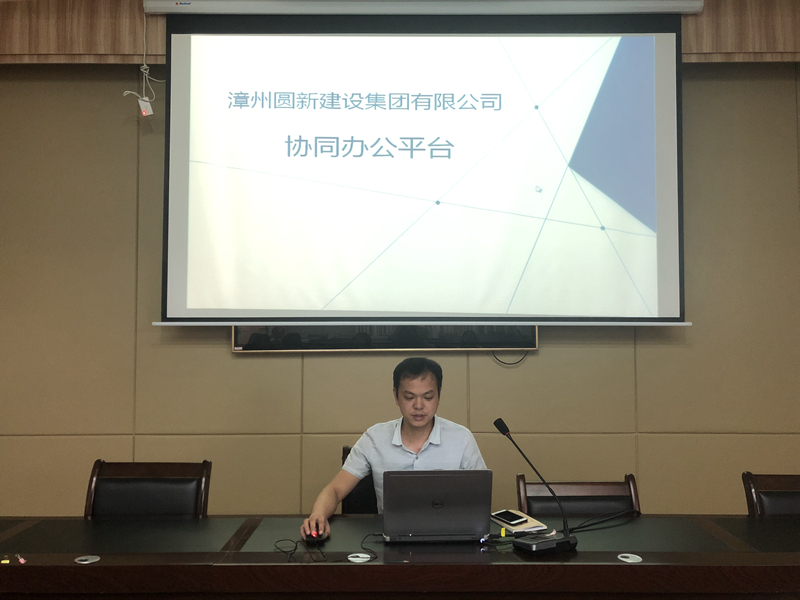 漳州圆新建设集团有限公司

协同办公平台